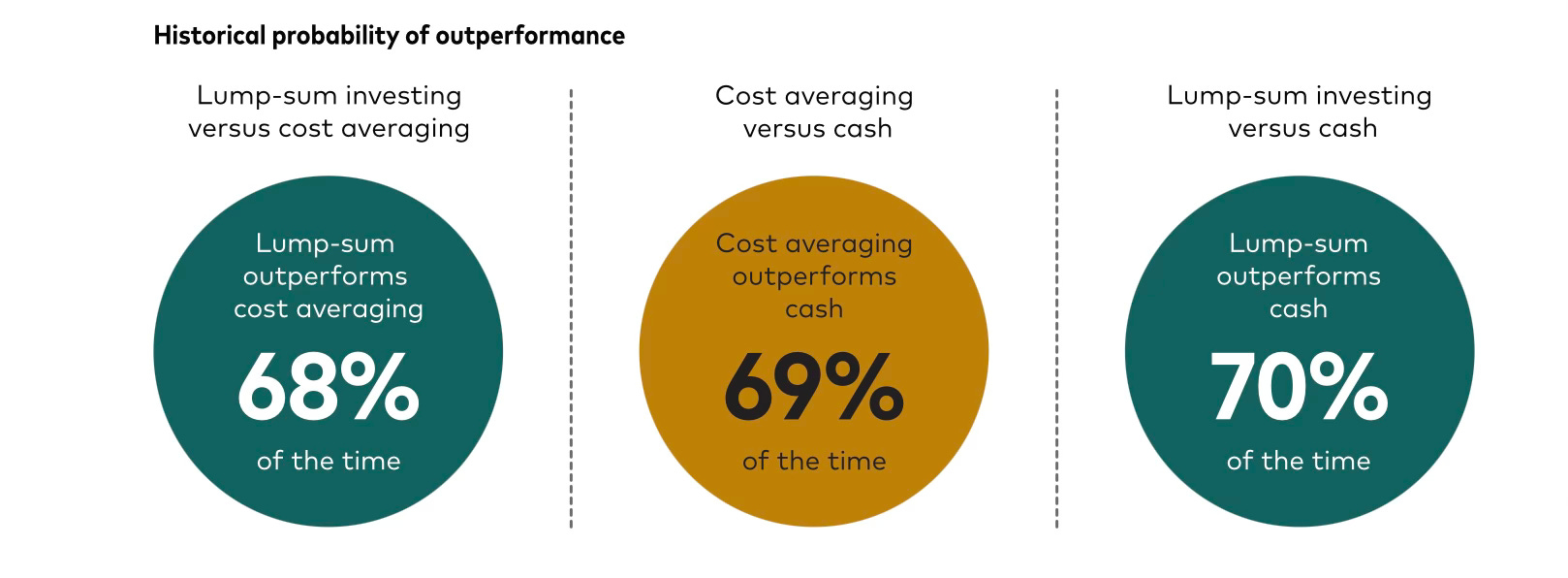 Historical probability of outperformance

Lump-sum investing versus cost averaging

Lump-sum outperforms cost averaging

68%

of the time

Cost averaging versus cash

Cost averaging outperforms cash

69%

of the time

Lump-sum investing versus cash

Lump-sum outperforms cash

70%

of the time